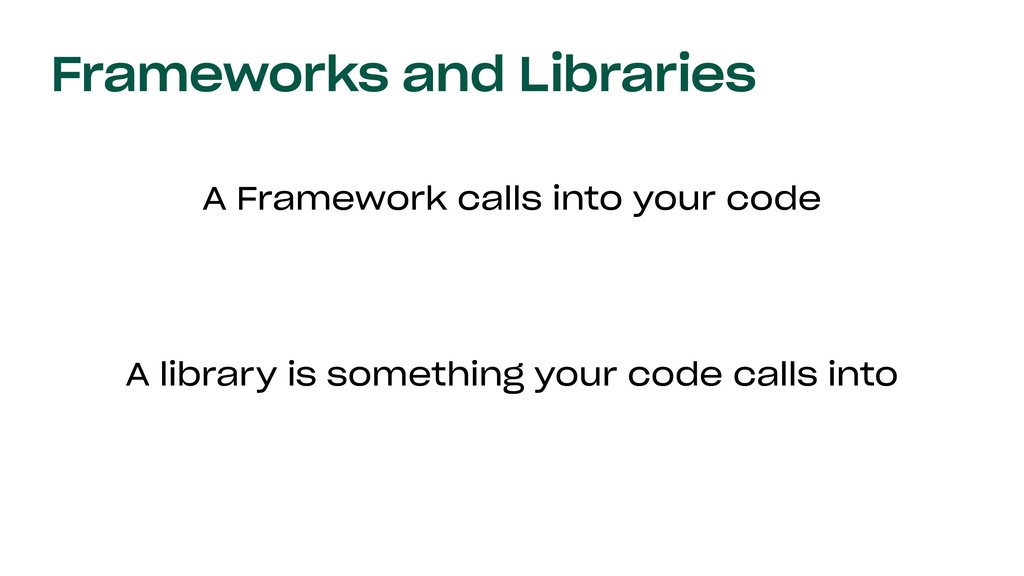 Frameworks and Libraries

A Framework calls into your code

A library is something your code calls into